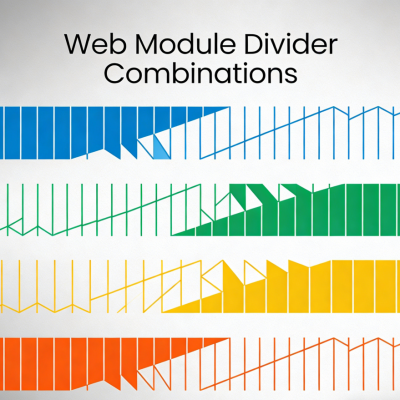 Web Module Divider Combinations